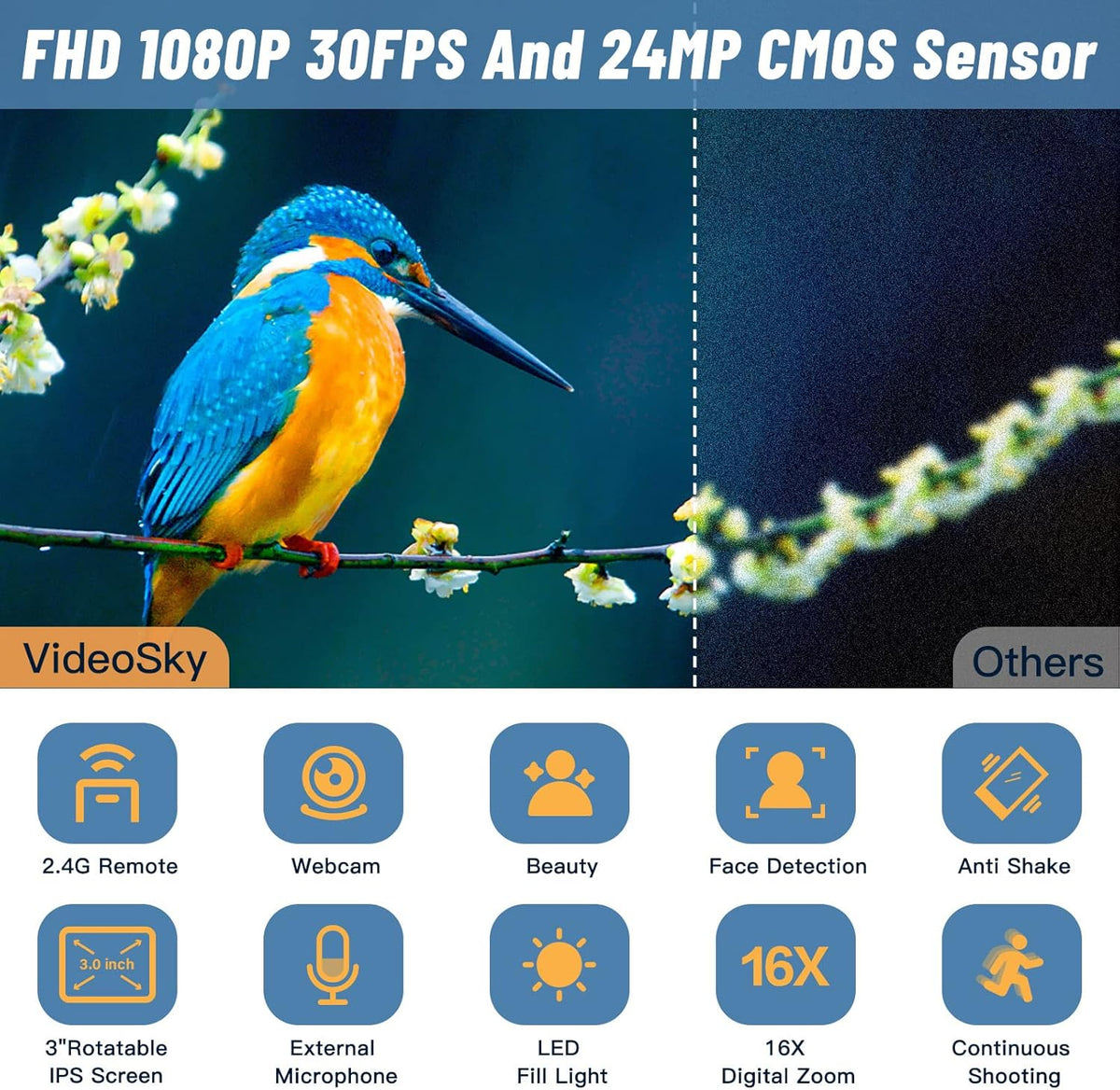 FHD 1080P 30FPS And 24MP CMOS Sensor

VideoSky

Others

2.4G Remote

Webcam

Beauty

Face Detection

Anti Shake

3.0 inch

3"Rotatable IPS Screen

External Microphone

LED Fill Light

16X

16X Digital Zoom

Continuous Shooting